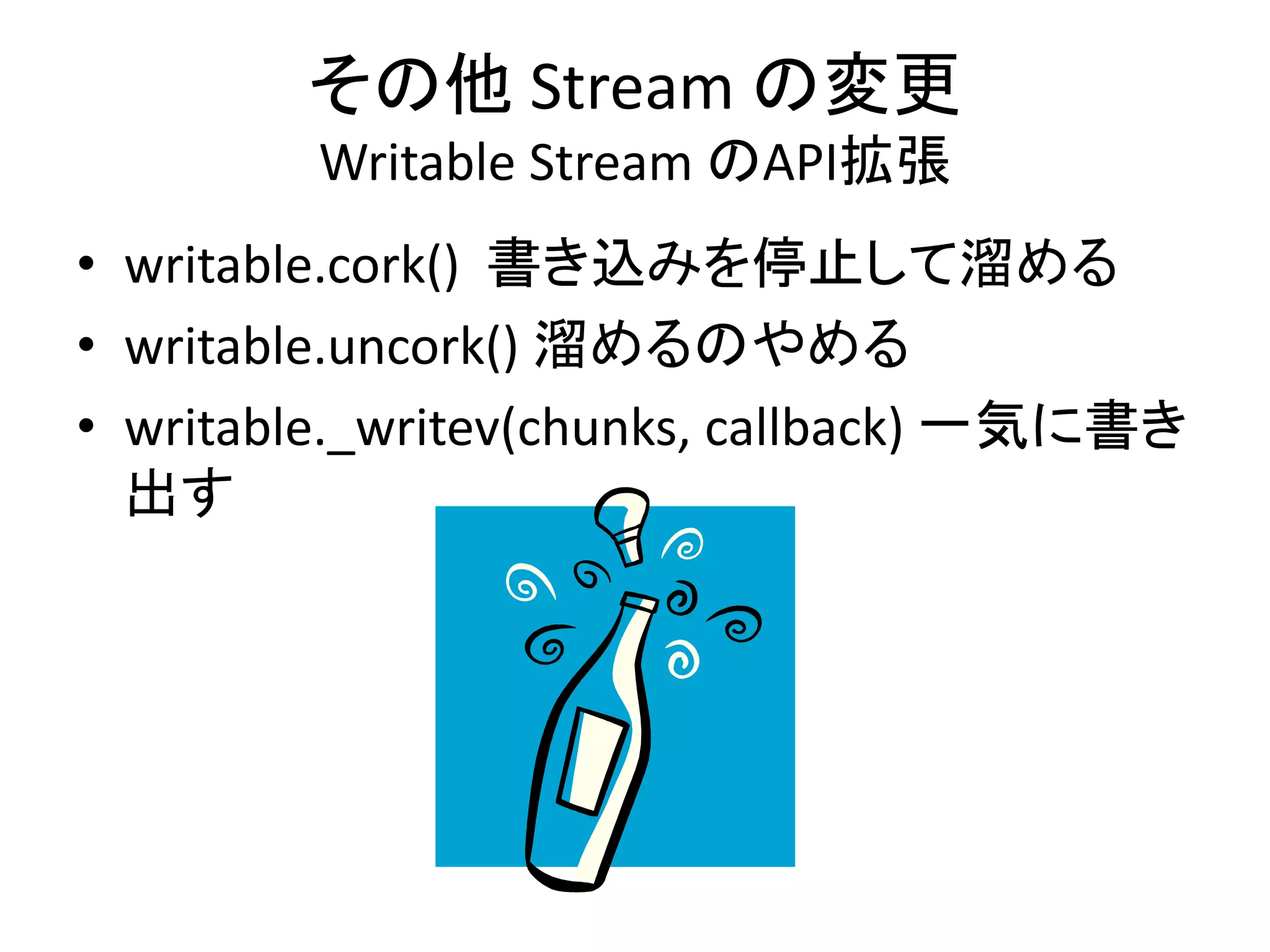 その他 Stream の変更
Writable Stream のAPI拡張

• writable.cork()  書き込みを停止して溜める
• writable.uncork() 溜めるのやめる
• writable._writev(chunks, callback) 一気に書き出す